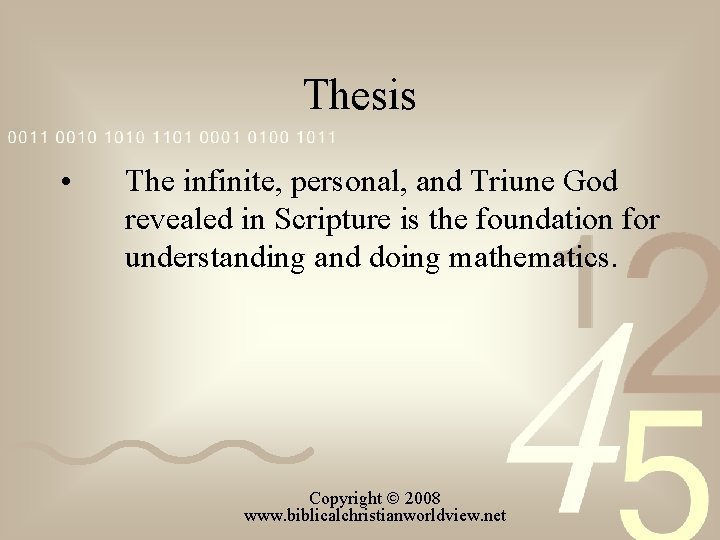 Thesis

0011 0010 1010 1101 0001 0100 1011

• The infinite, personal, and Triune God revealed in Scripture is the foundation for understanding and doing mathematics.

1 2
4 5

Copyright © 2008
www.biblicalchristianworldview.net